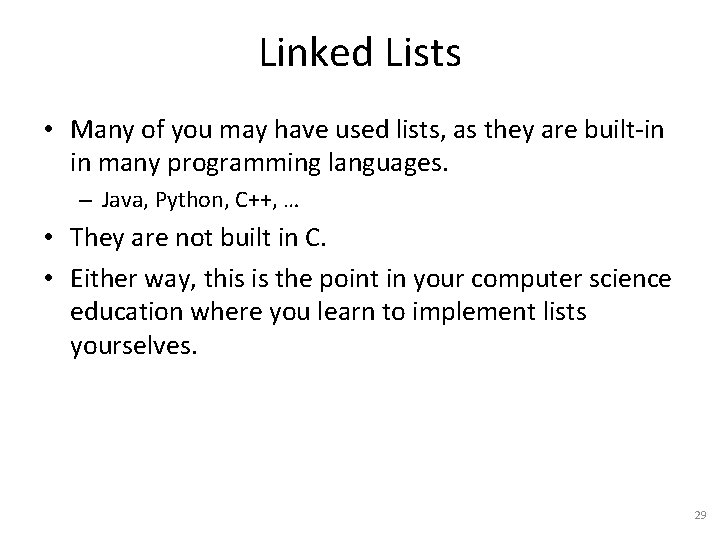 Linked Lists

• Many of you may have used lists, as they are built-in in many programming languages.
– Java, Python, C++, …

• They are not built in C.

• Either way, this is the point in your computer science education where you learn to implement lists yourselves.

29